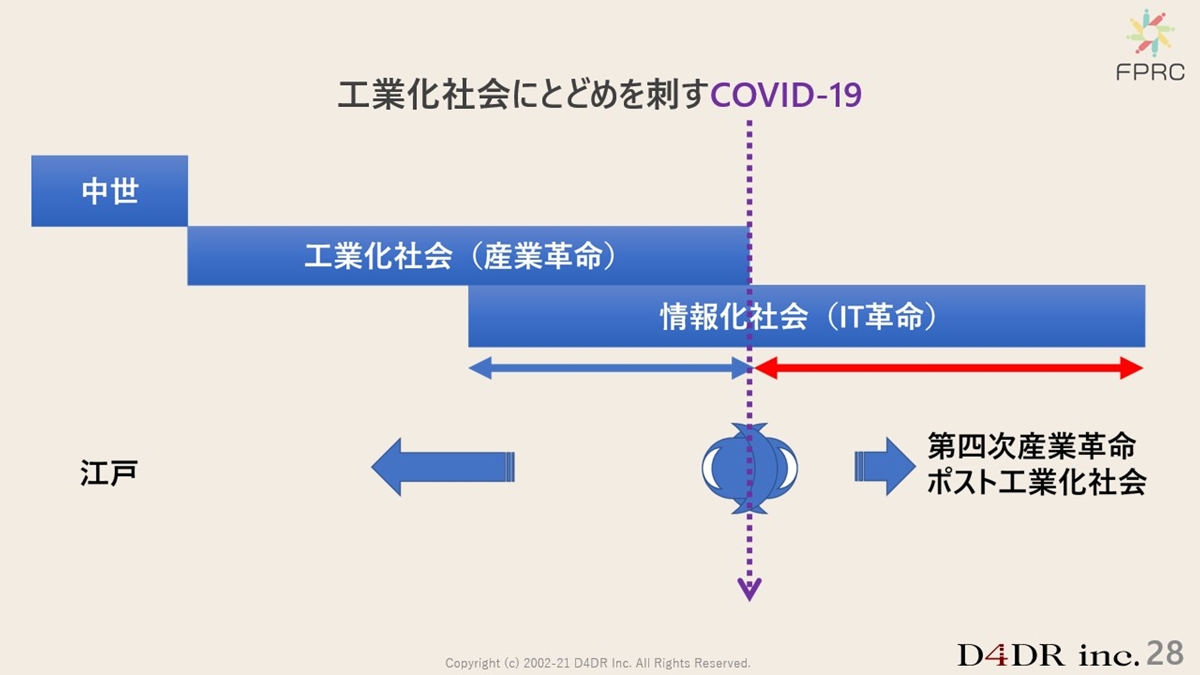 FPRC

工業化社会にとどめを刺すCOVID-19

中世

工業化社会（産業革命）

情報化社会（IT革命）

江戸

第四次産業革命
ポスト工業化社会

Copyright (c) 2002-21 D4DR Inc. All Rights Reserved.

D4DR inc. 28